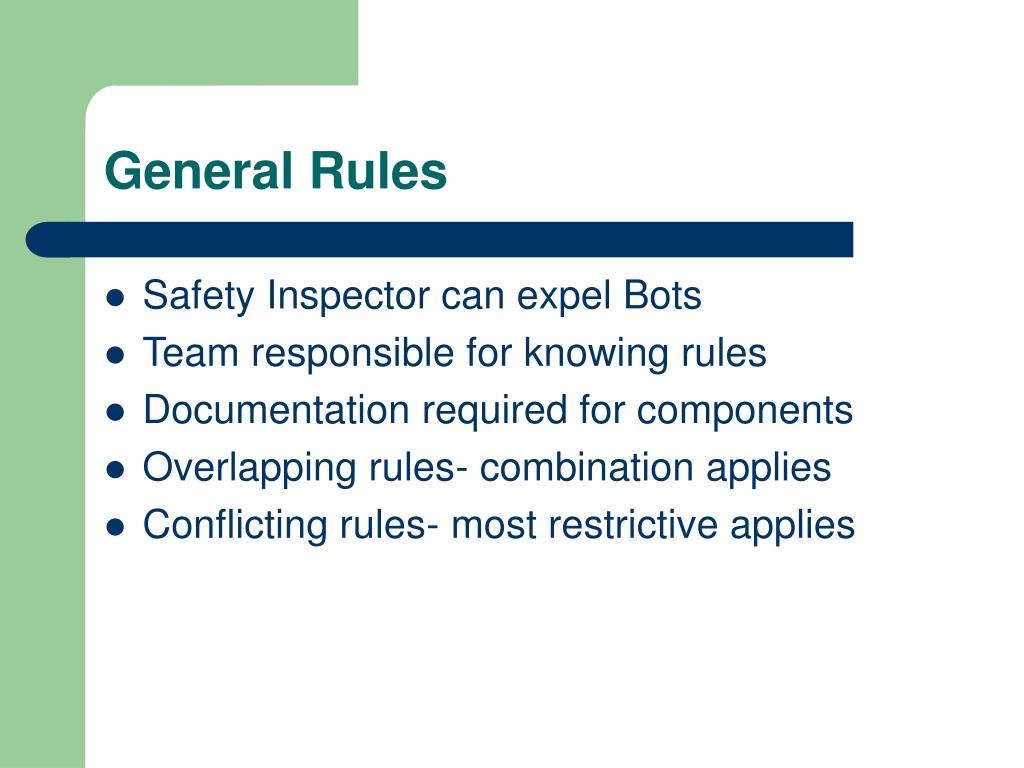 General Rules

- Safety Inspector can expel Bots
- Team responsible for knowing rules
- Documentation required for components
- Overlapping rules- combination applies
- Conflicting rules- most restrictive applies